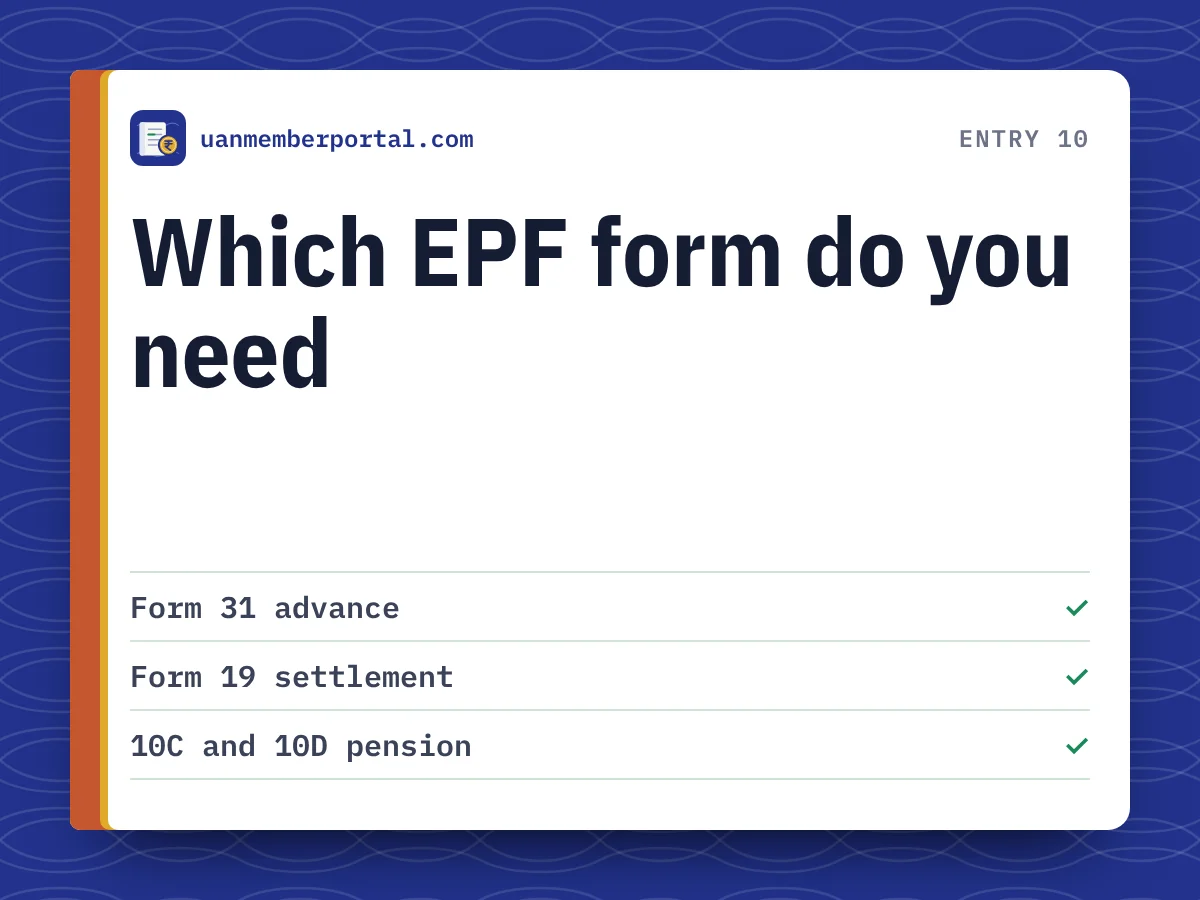 uanmemberportal.com

ENTRY 10

Which EPF form do you need

Form 31 advance ✓

Form 19 settlement ✓

10C and 10D pension ✓